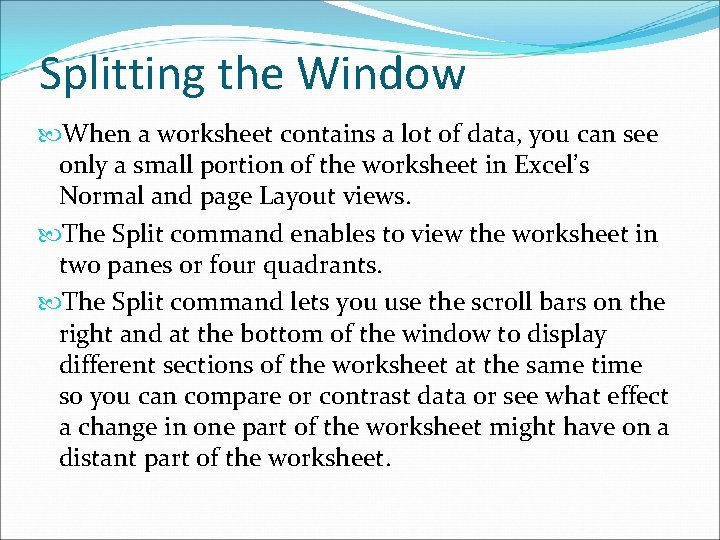 Splitting the Window

When a worksheet contains a lot of data, you can see only a small portion of the worksheet in Excel's Normal and page Layout views.

The Split command enables to view the worksheet in two panes or four quadrants.

The Split command lets you use the scroll bars on the right and at the bottom of the window to display different sections of the worksheet at the same time so you can compare or contrast data or see what effect a change in one part of the worksheet might have on a distant part of the worksheet.